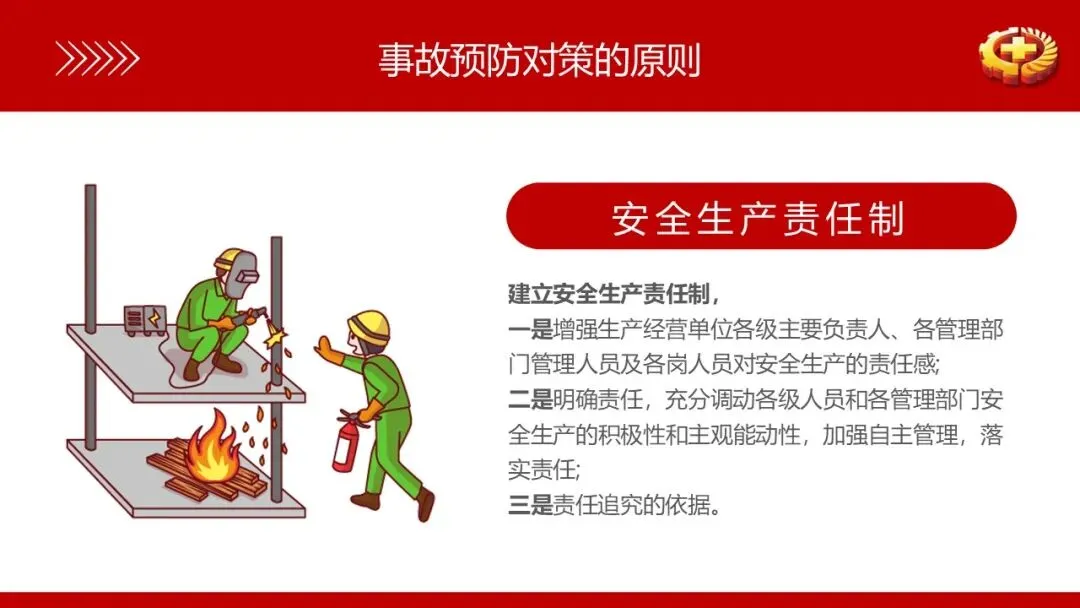 事故预防对策的原则

安全生产责任制

建立安全生产责任制，
一是增强生产经营单位各级主要负责人、各管理部门管理人员及各岗人员对安全生产的责任感;
二是明确责任，充分调动各级人员和各管理部门安全生产的积极性和主观能动性，加强自主管理，落实责任;
三是责任追究的依据。